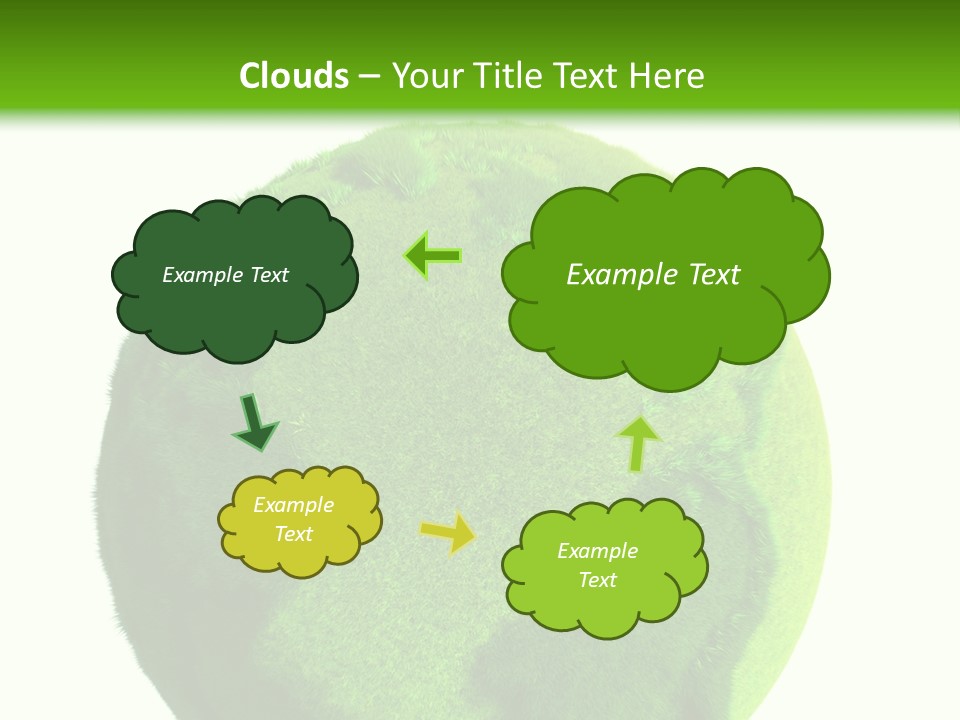 Clouds – Your Title Text Here

Example Text

Example Text

Example Text

Example Text